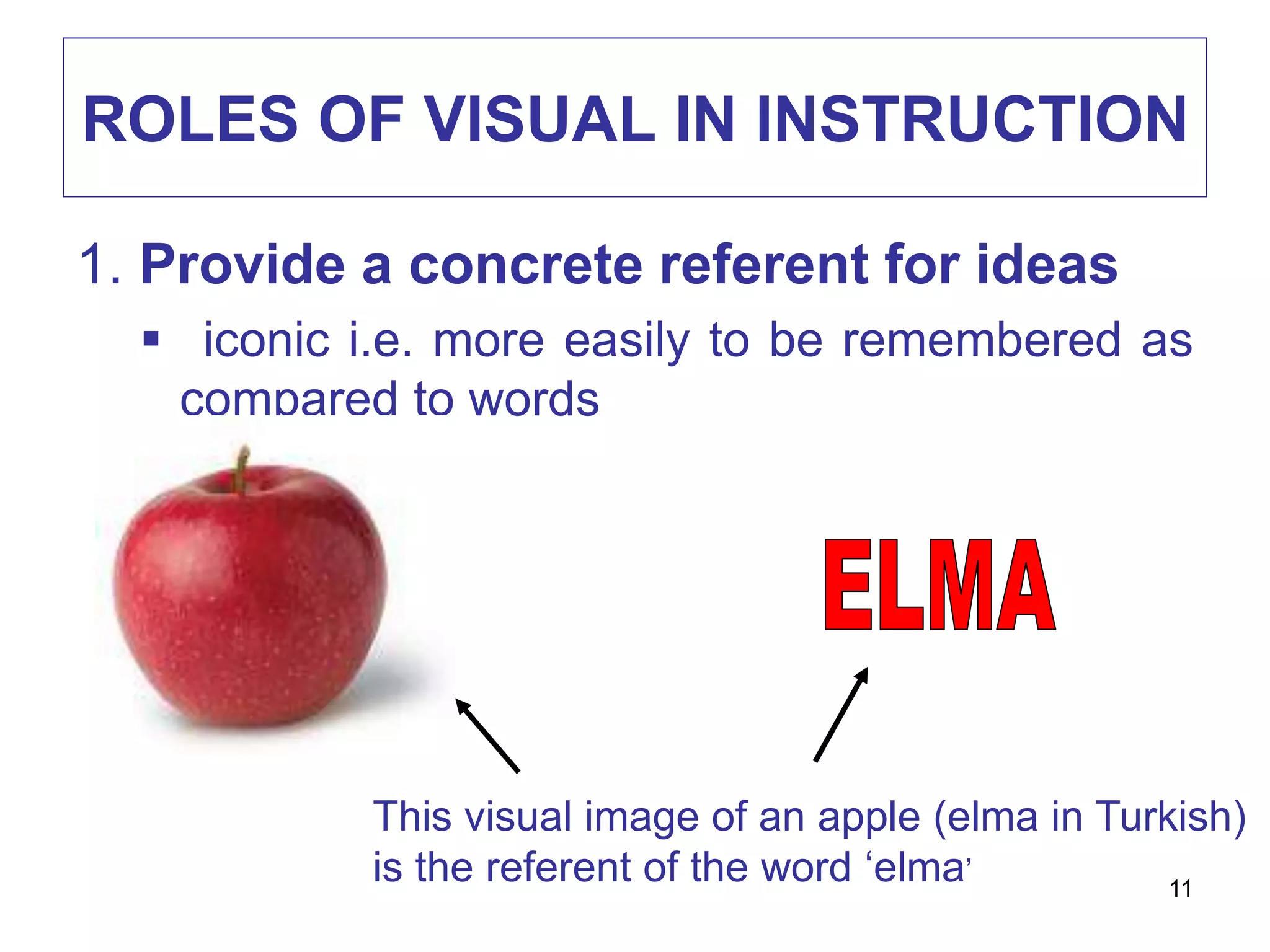 ROLES OF VISUAL IN INSTRUCTION

1. Provide a concrete referent for ideas

▪ iconic i.e. more easily to be remembered as compared to words

ELMA

This visual image of an apple (elma in Turkish) is the referent of the word ‘elma’

11